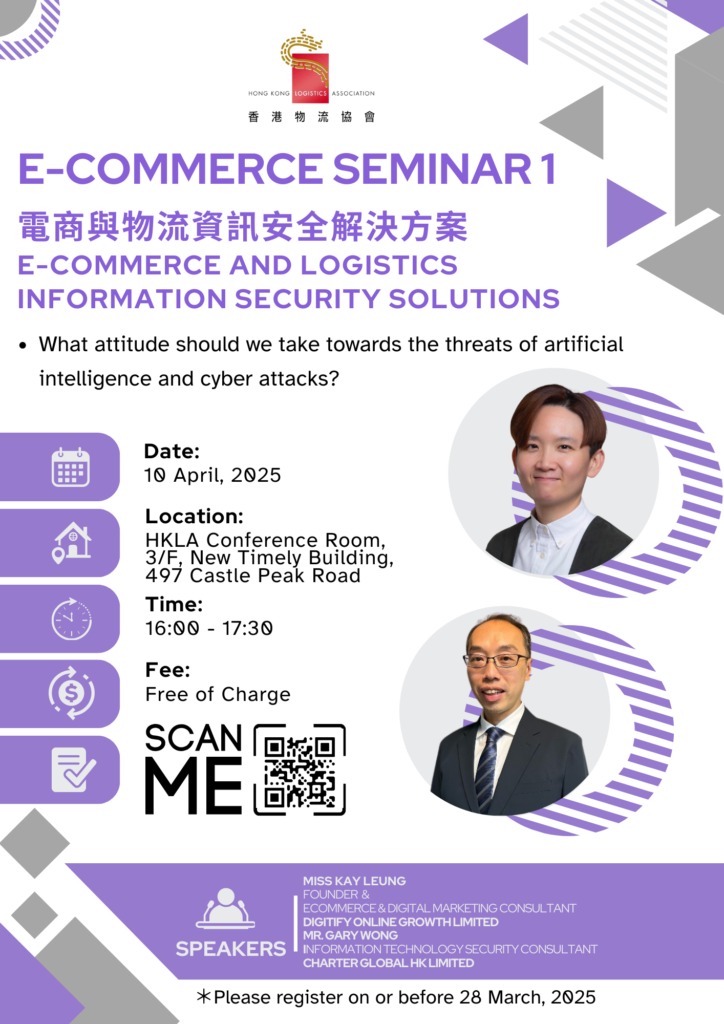 HONG KONG LOGISTICS ASSOCIATION
香港物流協會

E-COMMERCE SEMINAR 1

電商與物流資訊安全解決方案

E-COMMERCE AND LOGISTICS INFORMATION SECURITY SOLUTIONS

• What attitude should we take towards the threats of artificial intelligence and cyber attacks?

Date:
10 April, 2025

Location:
HKLA Conference Room, 3/F, New Timely Building, 497 Castle Peak Road

Time:
16:00 - 17:30

Fee:
Free of Charge

SCAN ME

SPEAKERS

MISS KAY LEUNG
FOUNDER &
ECOMMERCE & DIGITAL MARKETING CONSULTANT
DIGITIFY ONLINE GROWTH LIMITED
MR. GARY WONG
INFORMATION TECHNOLOGY SECURITY CONSULTANT
CHARTER GLOBAL HK LIMITED

*Please register on or before 28 March, 2025